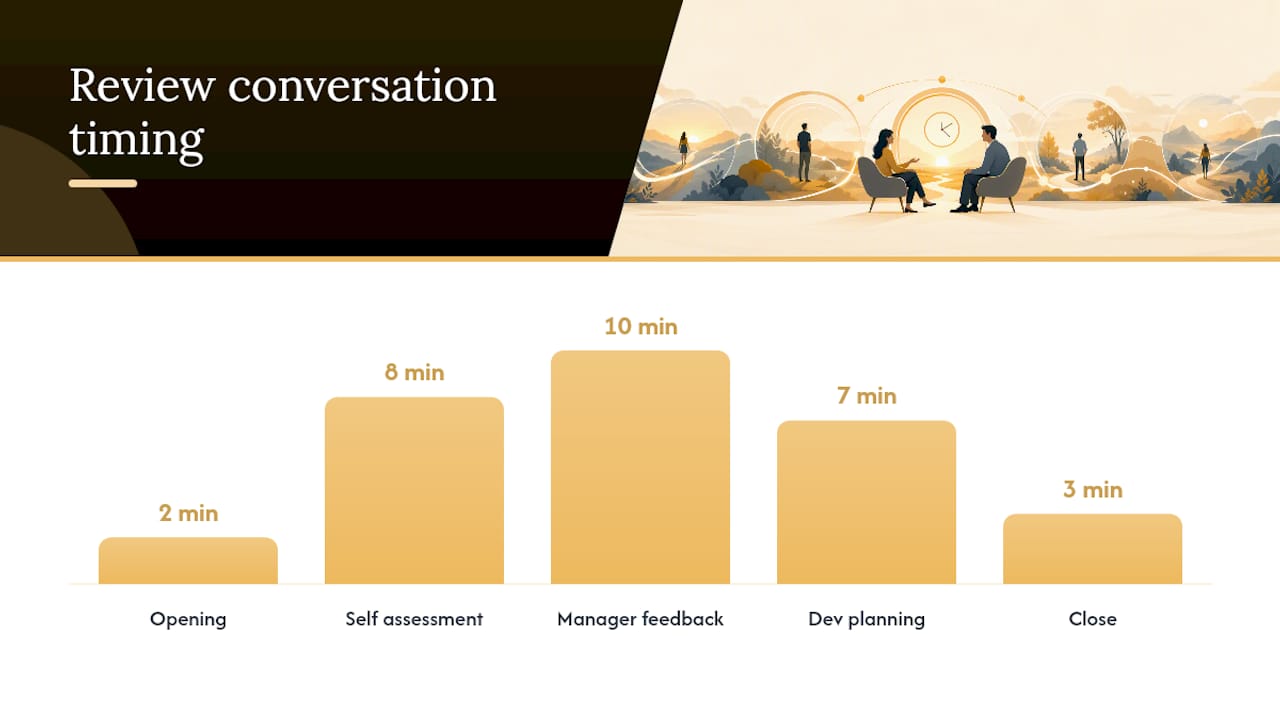 Review conversation timing

2 min
8 min
10 min
7 min
3 min

Opening
Self assessment
Manager feedback
Dev planning
Close